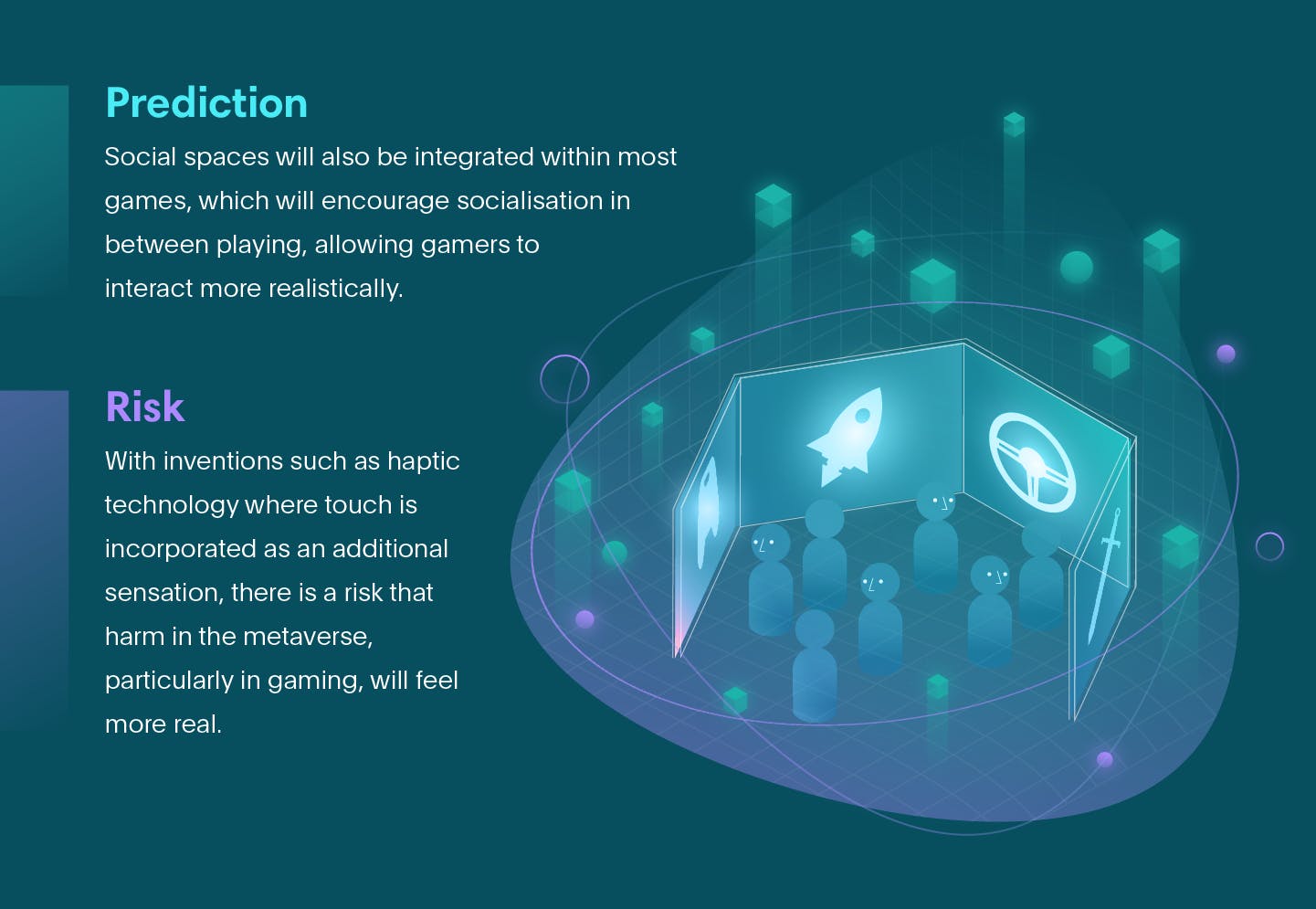 Prediction

Social spaces will also be integrated within most games, which will encourage socialisation in between playing, allowing gamers to interact more realistically.

Risk

With inventions such as haptic technology where touch is incorporated as an additional sensation, there is a risk that harm in the metaverse, particularly in gaming, will feel more real.